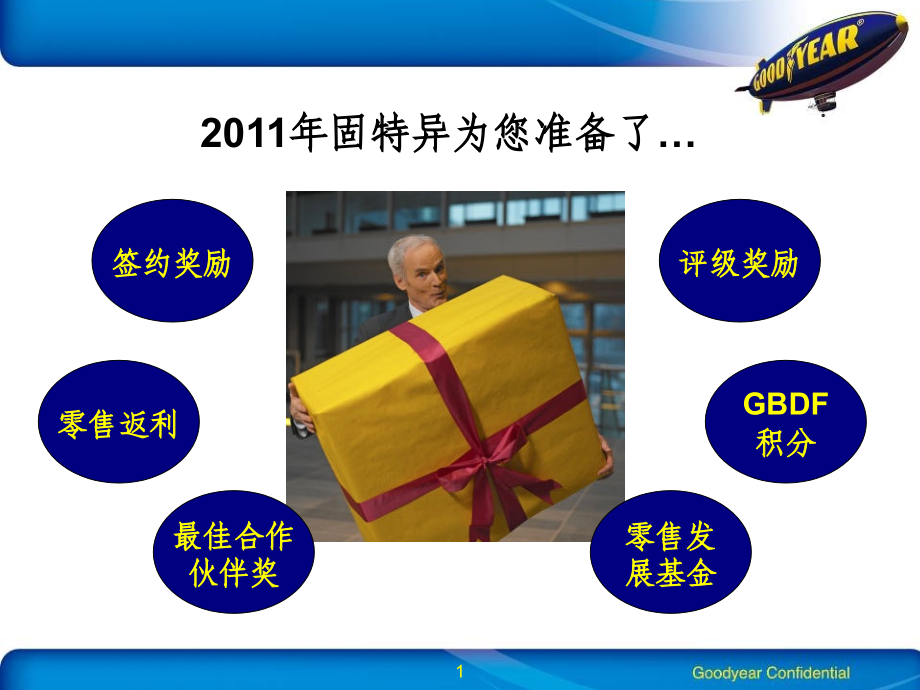 GOODYEAR

2011年固特异为您准备了…

签约奖励

零售返利

最佳合作伙伴奖

评级奖励

GBDF积分

零售发展基金

1

Goodyear Confidential